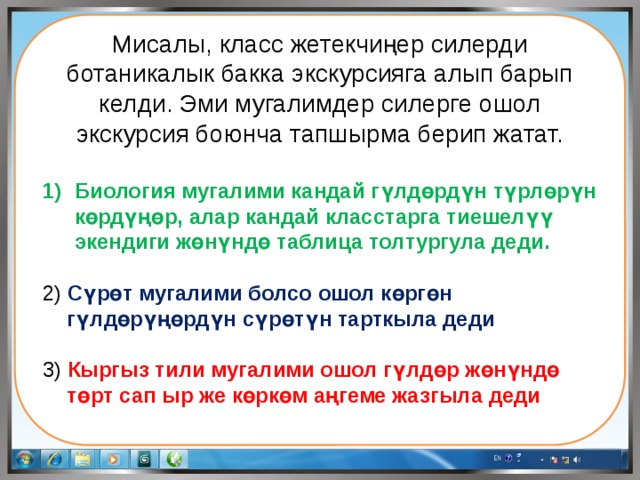 Мисалы, класс жетекчиңер силерди ботаникалык бакка экскурсияга алып барып келди. Эми мугалимдер силерге ошол экскурсия боюнча тапшырма берип жатат.

1) Биология мугалими кандай гүлдөрдүн түрлөрүн көрдүңөр, алар кандай класстарга тиешелүү экендиги жөнүндө таблица толтургула деди.

2) Сүрөт мугалими болсо ошол көргөн гүлдөрүңөрдүн сүрөтүн тарткыла деди

3) Кыргыз тили мугалими ошол гүлдөр жөнүндө төрт сап ыр же көркөм аңгеме жазгыла деди

EN